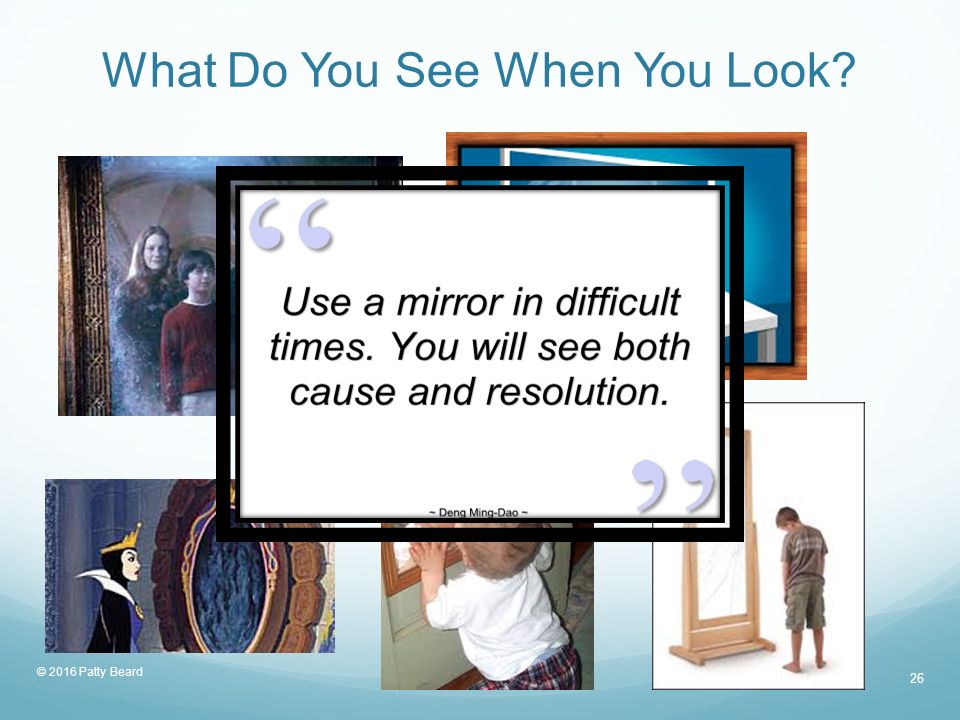 What Do You See When You Look?

“

Use a mirror in difficult times. You will see both cause and resolution.

”

~ Deng Ming-Dao ~

© 2016 Patty Beard

26